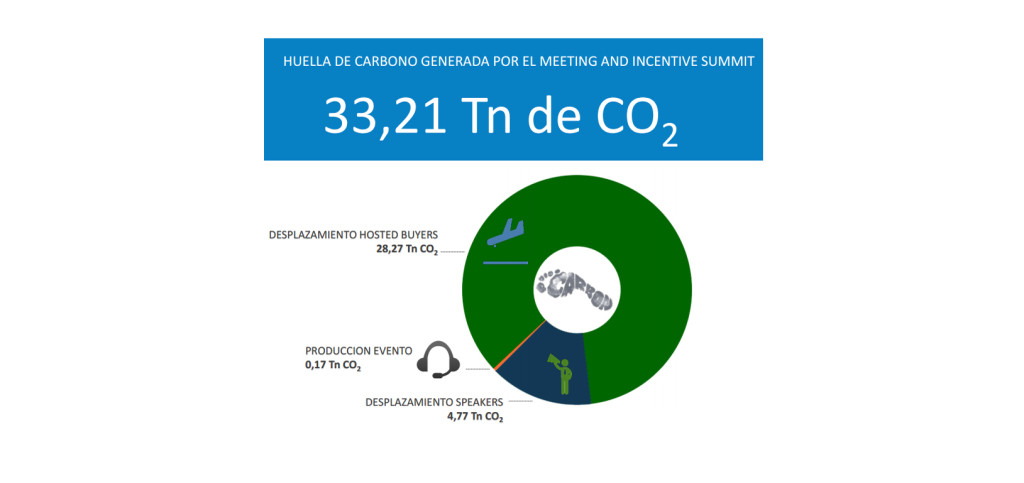 HUELLA DE CARBONO GENERADA POR EL MEETING AND INCENTIVE SUMMIT

33,21 Tn de $CO_2$

DESPLAZAMIENTO HOSTED BUYERS
28,27 Tn $CO_2$

CARBON

PRODUCCION EVENTO
0,17 Tn $CO_2$

DESPLAZAMIENTO SPEAKERS
4,77 Tn $CO_2$